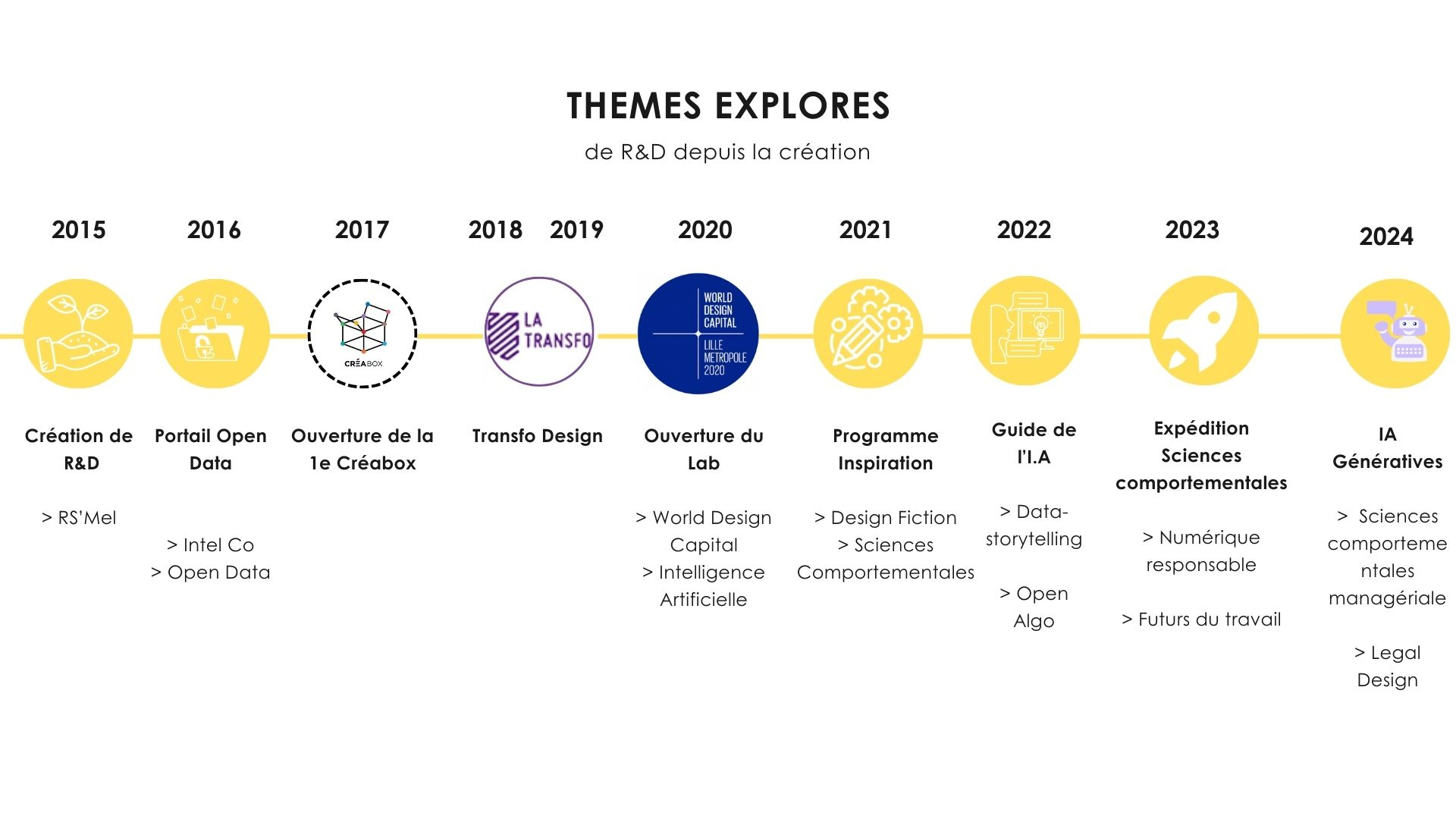 THEMES EXPLORES

de R&D depuis la création

2015

Création de R&D

> RS'Mel

2016

Portail Open Data

> Intel Co
> Open Data

2017

CRÉABOX

Ouverture de la 1e Créabox

2018 2019

LA TRANSFO

Transfo Design

2020

WORLD DESIGN CAPITAL LILLE METROPOLE 2020

Ouverture du Lab

> World Design Capital
> Intelligence Artificielle

2021

Programme Inspiration

> Design Fiction
> Sciences Comportementales

2022

Guide de l'I.A

> Data-storytelling

> Open Algo

2023

Expédition Sciences comportementales

> Numérique responsable

> Futurs du travail

2024

IA Génératives

> Sciences comportementales managériale

> Legal Design